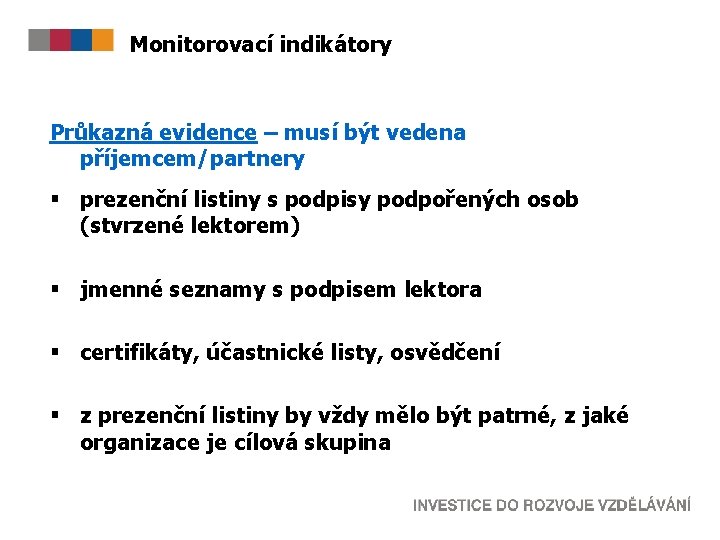 Monitorovací indikátory

Průkazná evidence – musí být vedena příjemcem/partnery

▪ prezenční listiny s podpisy podpořených osob (stvrzené lektorem)

▪ jmenné seznamy s podpisem lektora

▪ certifikáty, účastnické listy, osvědčení

▪ z prezenční listiny by vždy mělo být patrné, z jaké organizace je cílová skupina

INVESTICE DO ROZVOJE VZDĚLÁVÁNÍ